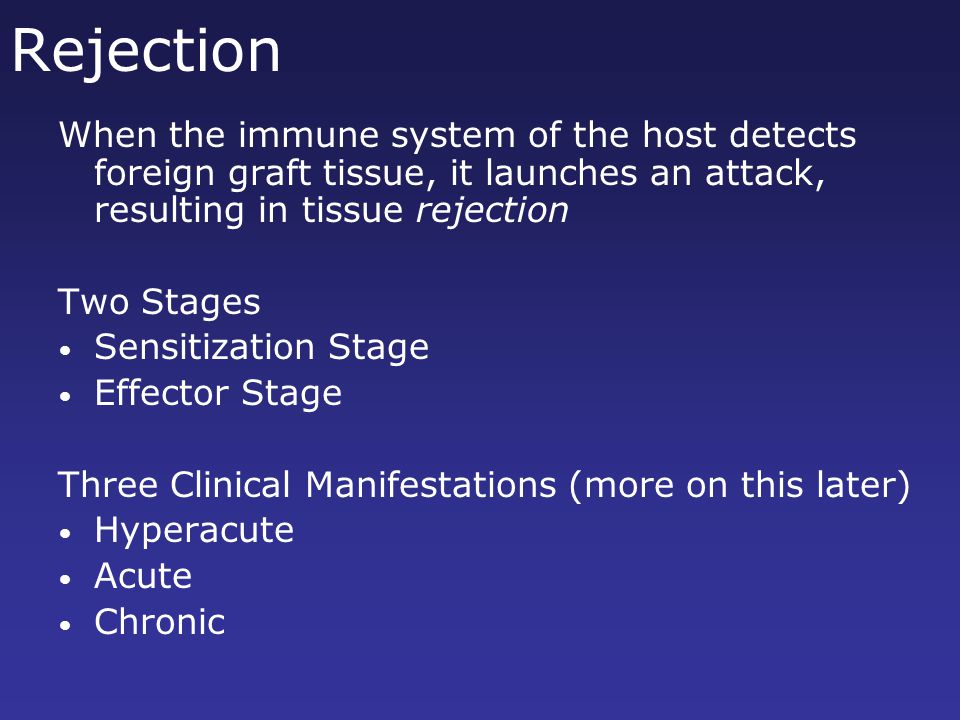 Rejection

When the immune system of the host detects foreign graft tissue, it launches an attack, resulting in tissue rejection

Two Stages
• Sensitization Stage
• Effector Stage

Three Clinical Manifestations (more on this later)
• Hyperacute
• Acute
• Chronic